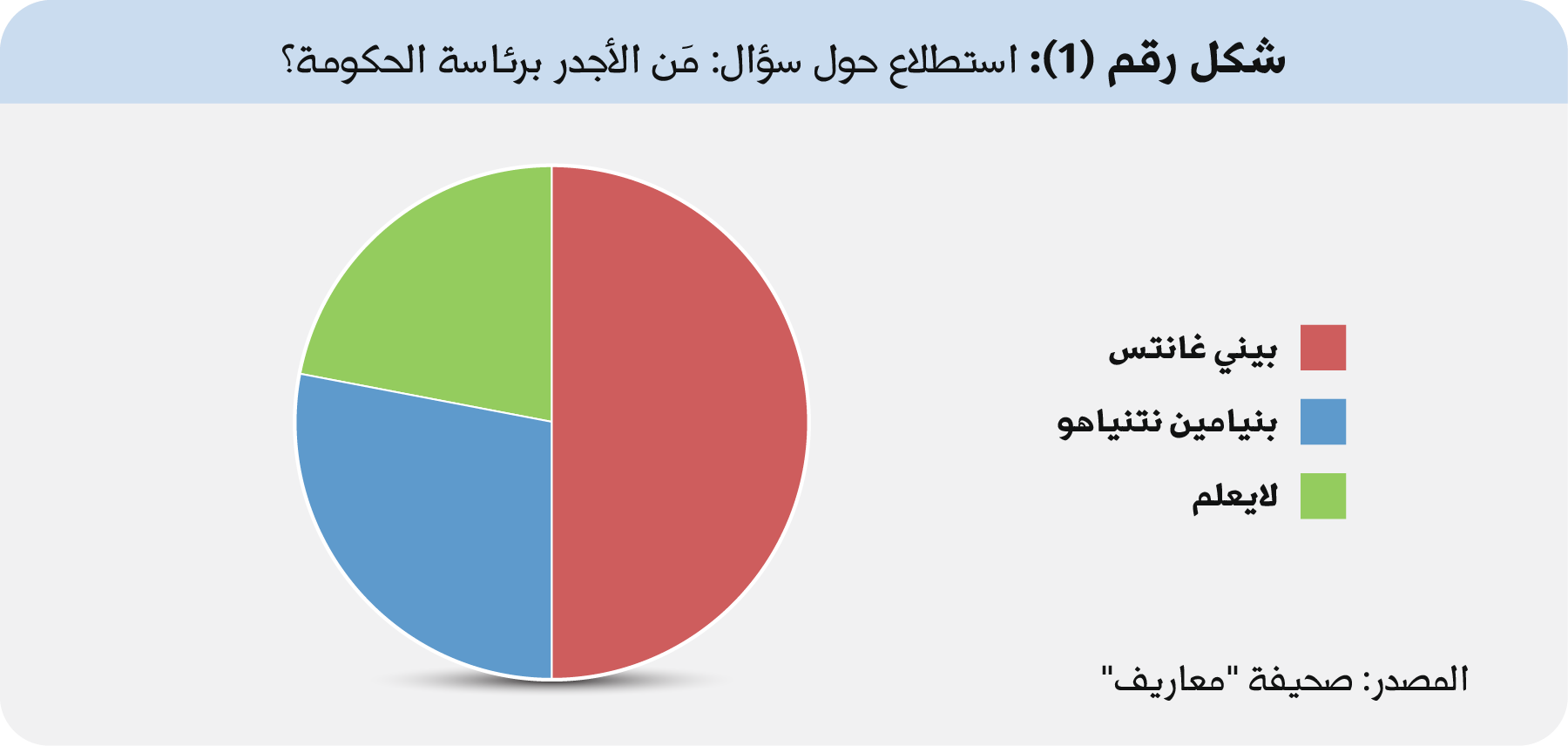 شكل رقم (1): استطلاع حول سؤال: مَن الأجدر برئاسة الحكومة؟

بيني غانتس
بنيامين نتنياهو
لايعلم

المصدر: صحيفة "معاريف"